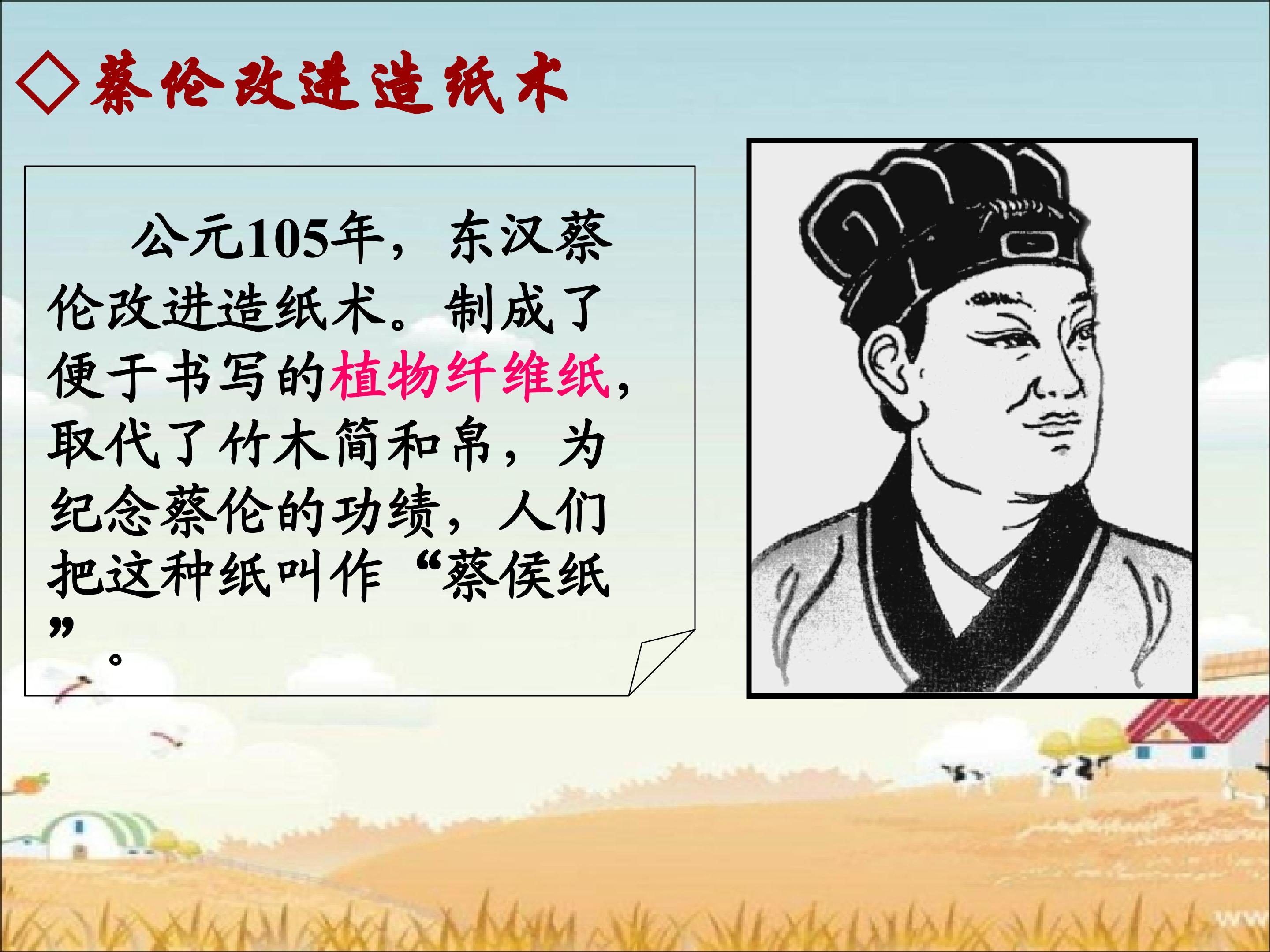 ◇蔡伦改进造纸术

公元105年，东汉蔡伦改进造纸术。制成了便于书写的植物纤维纸，取代了竹木简和帛，为纪念蔡伦的功绩，人们把这种纸叫作“蔡侯纸”。

ww